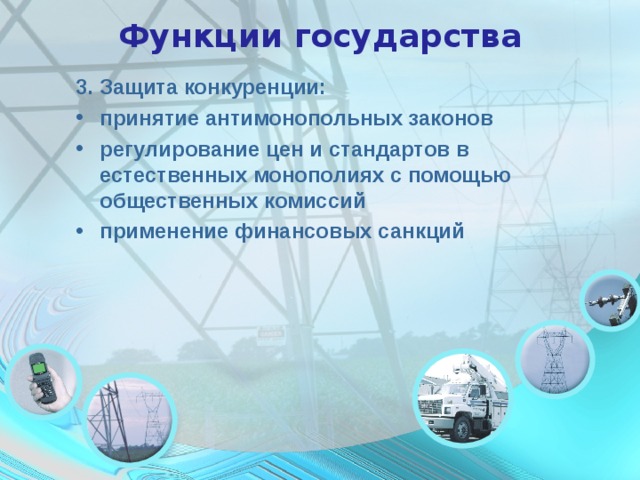 Функции государства

3. Защита конкуренции:

• принятие антимонопольных законов

• регулирование цен и стандартов в естественных монополиях с помощью общественных комиссий

• применение финансовых санкций